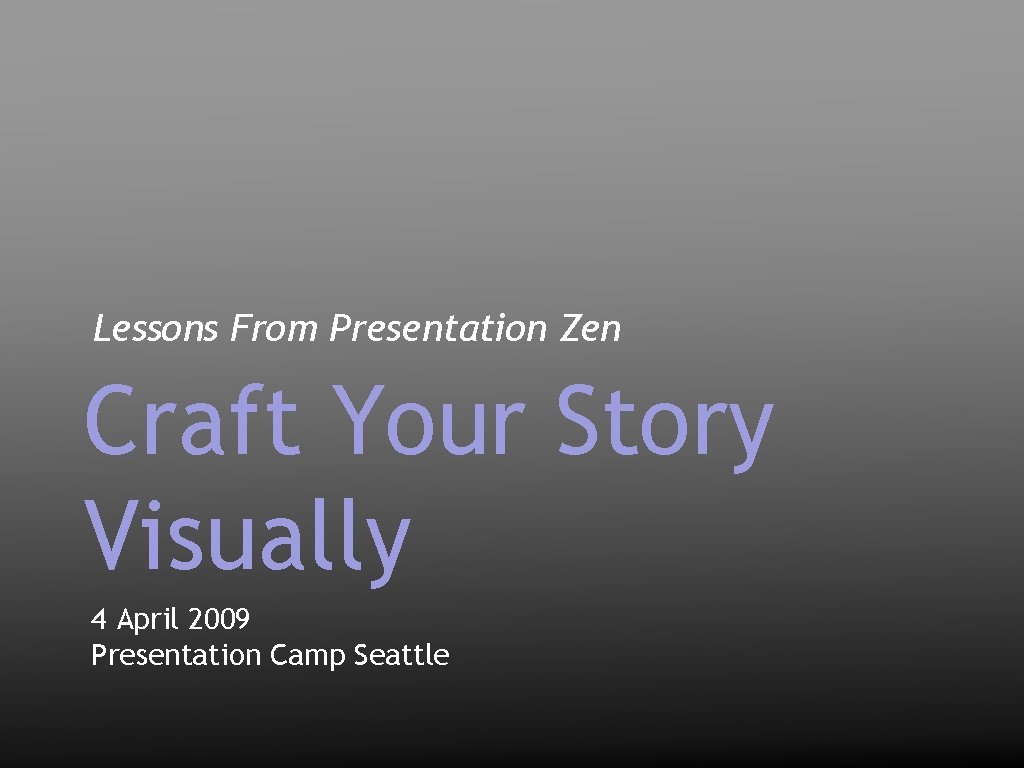 Lessons From Presentation Zen

Craft Your Story Visually

4 April 2009
Presentation Camp Seattle